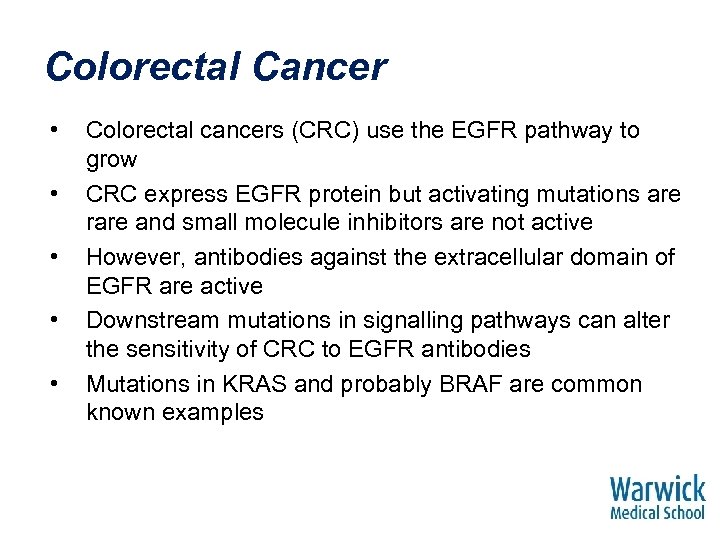 Colorectal Cancer

• Colorectal cancers (CRC) use the EGFR pathway to grow
• CRC express EGFR protein but activating mutations are rare and small molecule inhibitors are not active
• However, antibodies against the extracellular domain of EGFR are active
• Downstream mutations in signalling pathways can alter the sensitivity of CRC to EGFR antibodies
• Mutations in KRAS and probably BRAF are common known examples

Warwick
Medical School